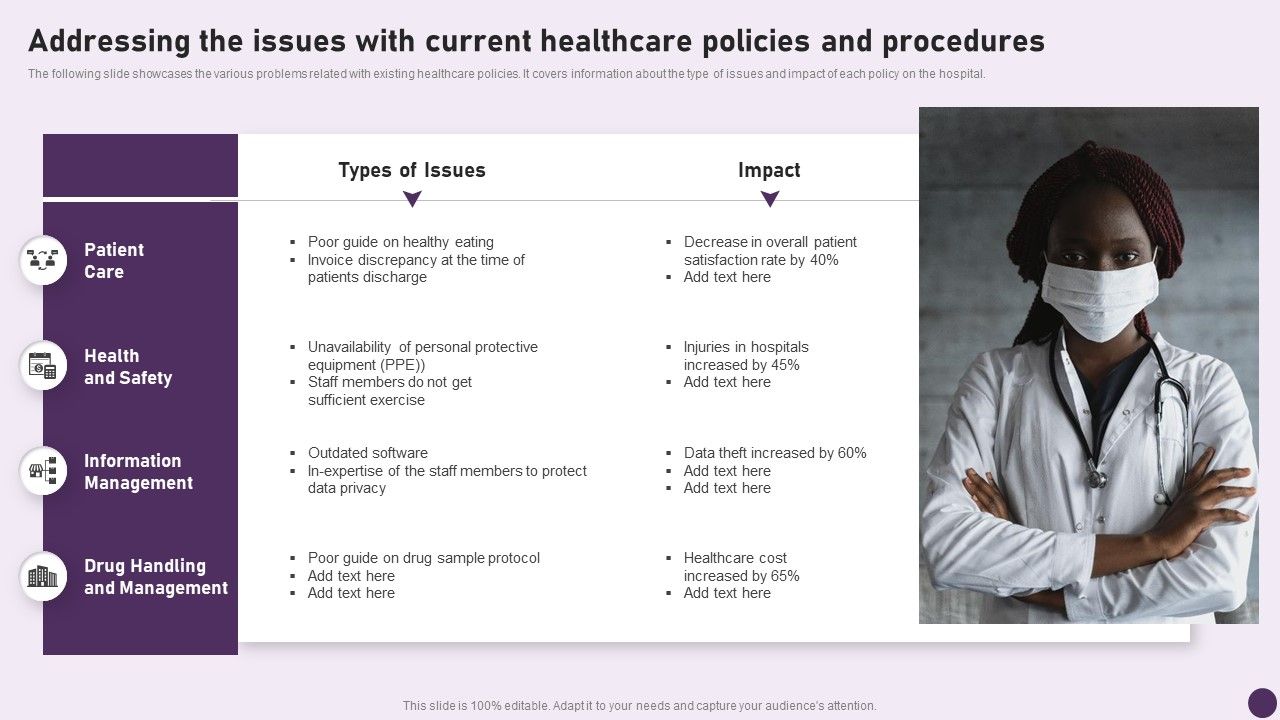 Addressing the issues with current healthcare policies and procedures

The following slide showcases the various problems related with existing healthcare policies. It covers information about the type of issues and impact of each policy on the hospital.

| | Types of Issues | Impact |
|---|---|---|
| Patient Care | ▪ Poor guide on healthy eating ▪ Invoice discrepancy at the time of patients discharge | ▪ Decrease in overall patient satisfaction rate by 40% ▪ Add text here |
| Health and Safety | ▪ Unavailability of personal protective equipment (PPE)) ▪ Staff members do not get sufficient exercise | ▪ Injuries in hospitals increased by 45% ▪ Add text here |
| Information Management | ▪ Outdated software ▪ In-expertise of the staff members to protect data privacy | ▪ Data theft increased by 60% ▪ Add text here ▪ Add text here |
| Drug Handling and Management | ▪ Poor guide on drug sample protocol ▪ Add text here ▪ Add text here | ▪ Healthcare cost increased by 65% ▪ Add text here |

This slide is 100% editable. Adapt it to your needs and capture your audience's attention.